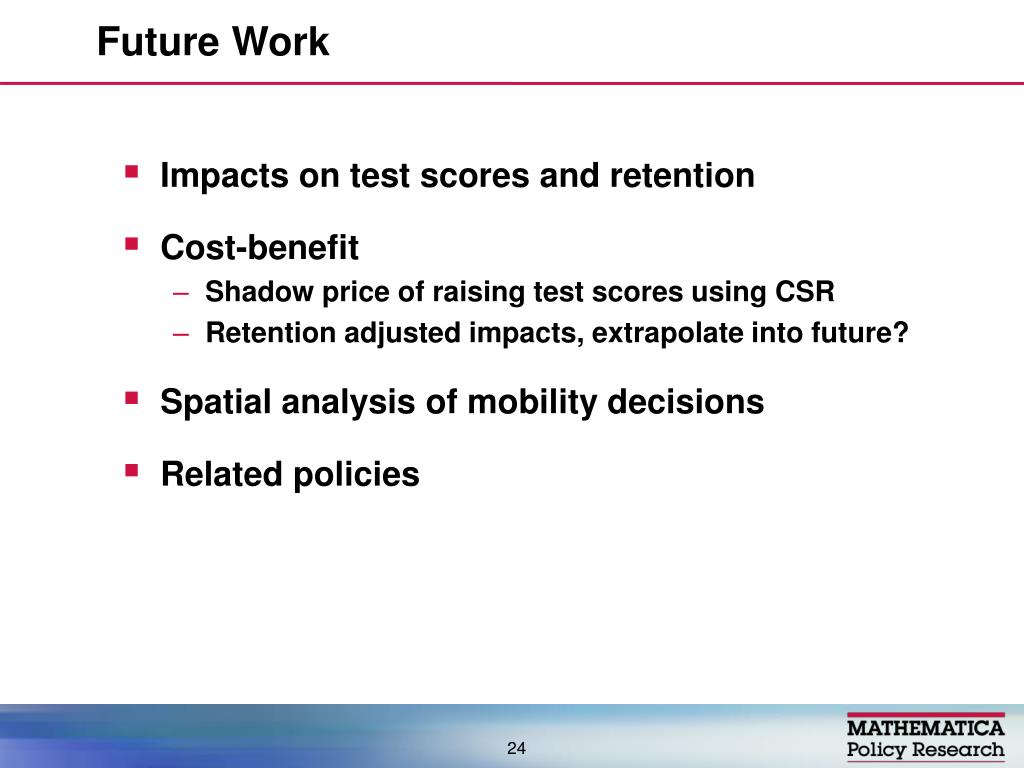 Future Work

▪ Impacts on test scores and retention

▪ Cost-benefit
– Shadow price of raising test scores using CSR
– Retention adjusted impacts, extrapolate into future?

▪ Spatial analysis of mobility decisions

▪ Related policies

24

MATHEMATICA
Policy Research